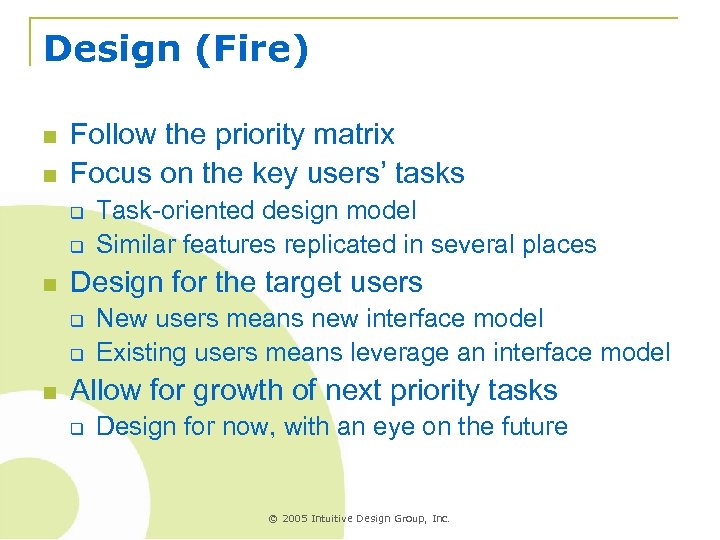 Design (Fire)

- Follow the priority matrix
- Focus on the key users' tasks
  - Task-oriented design model
  - Similar features replicated in several places
- Design for the target users
  - New users means new interface model
  - Existing users means leverage an interface model
- Allow for growth of next priority tasks
  - Design for now, with an eye on the future

© 2005 Intuitive Design Group, Inc.